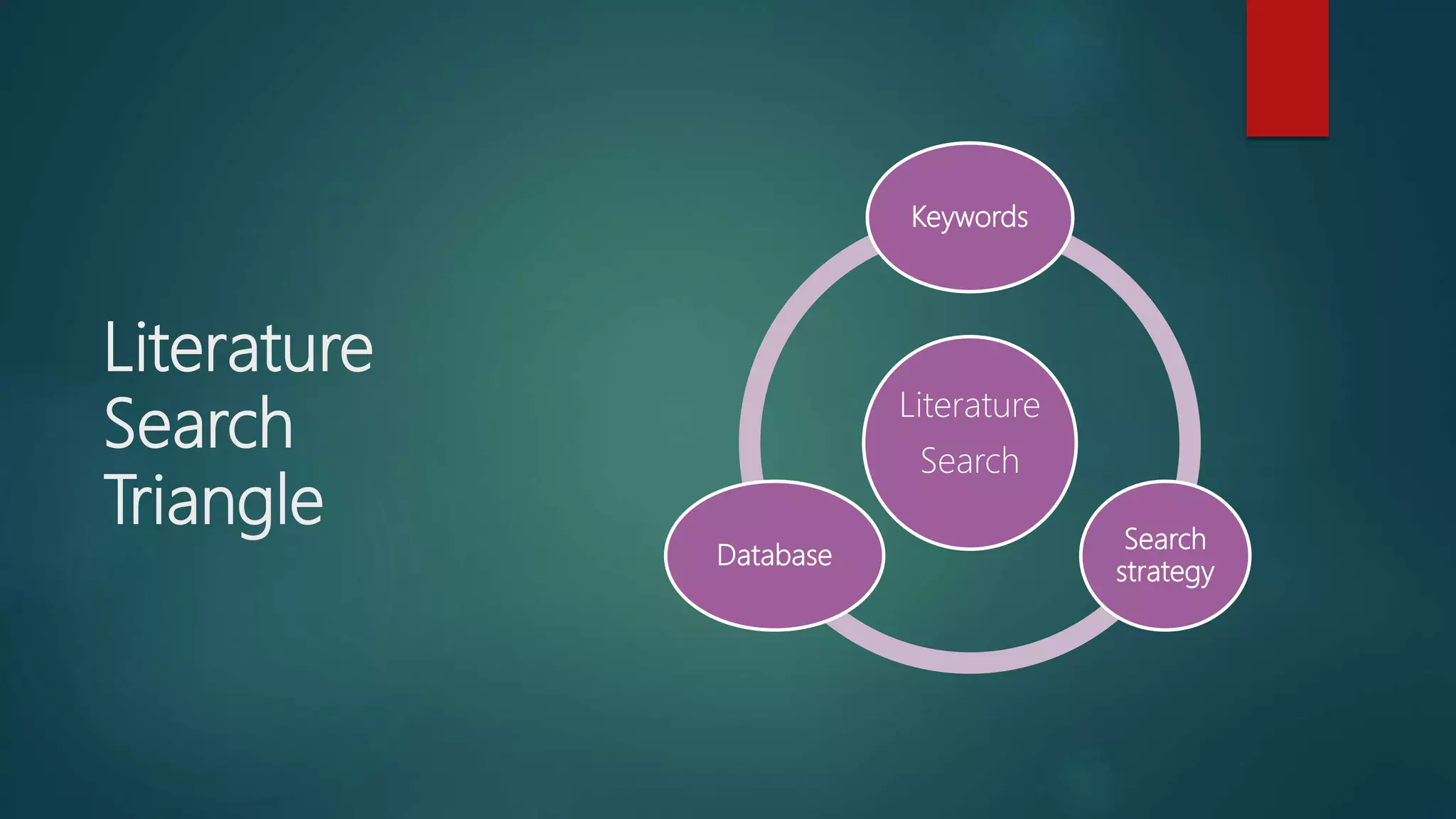 Literature Search Triangle

Keywords

Literature Search

Database

Search strategy